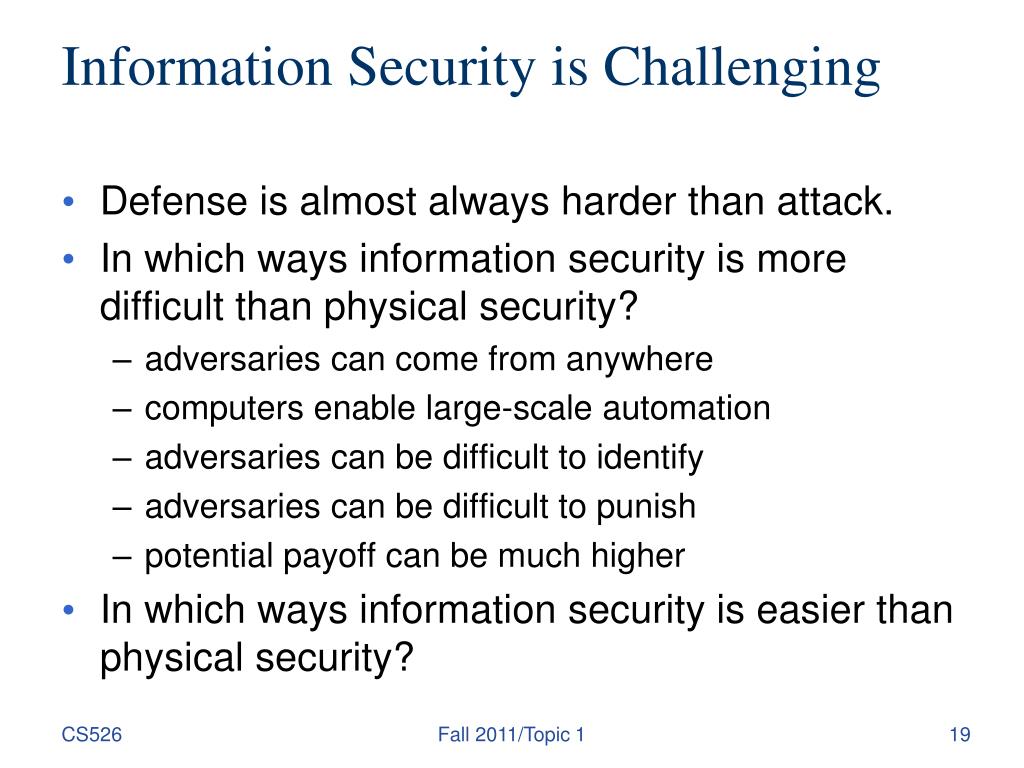 Information Security is Challenging

• Defense is almost always harder than attack.
• In which ways information security is more difficult than physical security?
  – adversaries can come from anywhere
  – computers enable large-scale automation
  – adversaries can be difficult to identify
  – adversaries can be difficult to punish
  – potential payoff can be much higher
• In which ways information security is easier than physical security?

CS526

Fall 2011/Topic 1

19